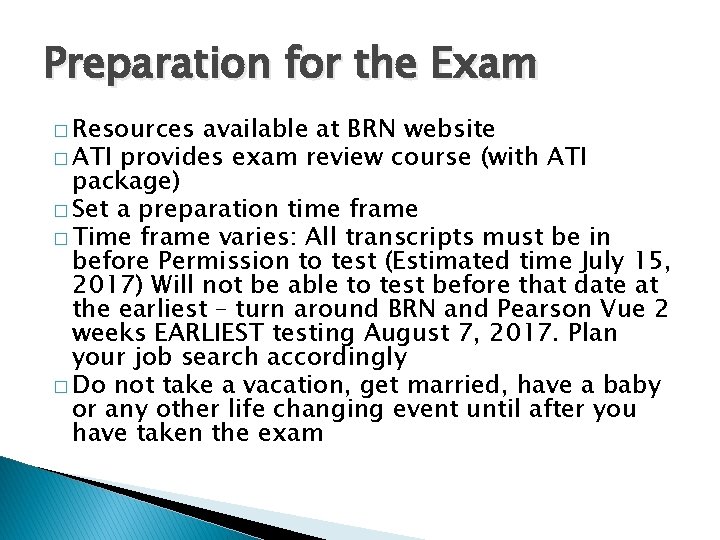 Preparation for the Exam

□ Resources available at BRN website
□ ATI provides exam review course (with ATI package)
□ Set a preparation time frame
□ Time frame varies: All transcripts must be in before Permission to test (Estimated time July 15, 2017) Will not be able to test before that date at the earliest – turn around BRN and Pearson Vue 2 weeks EARLIEST testing August 7, 2017. Plan your job search accordingly
□ Do not take a vacation, get married, have a baby or any other life changing event until after you have taken the exam